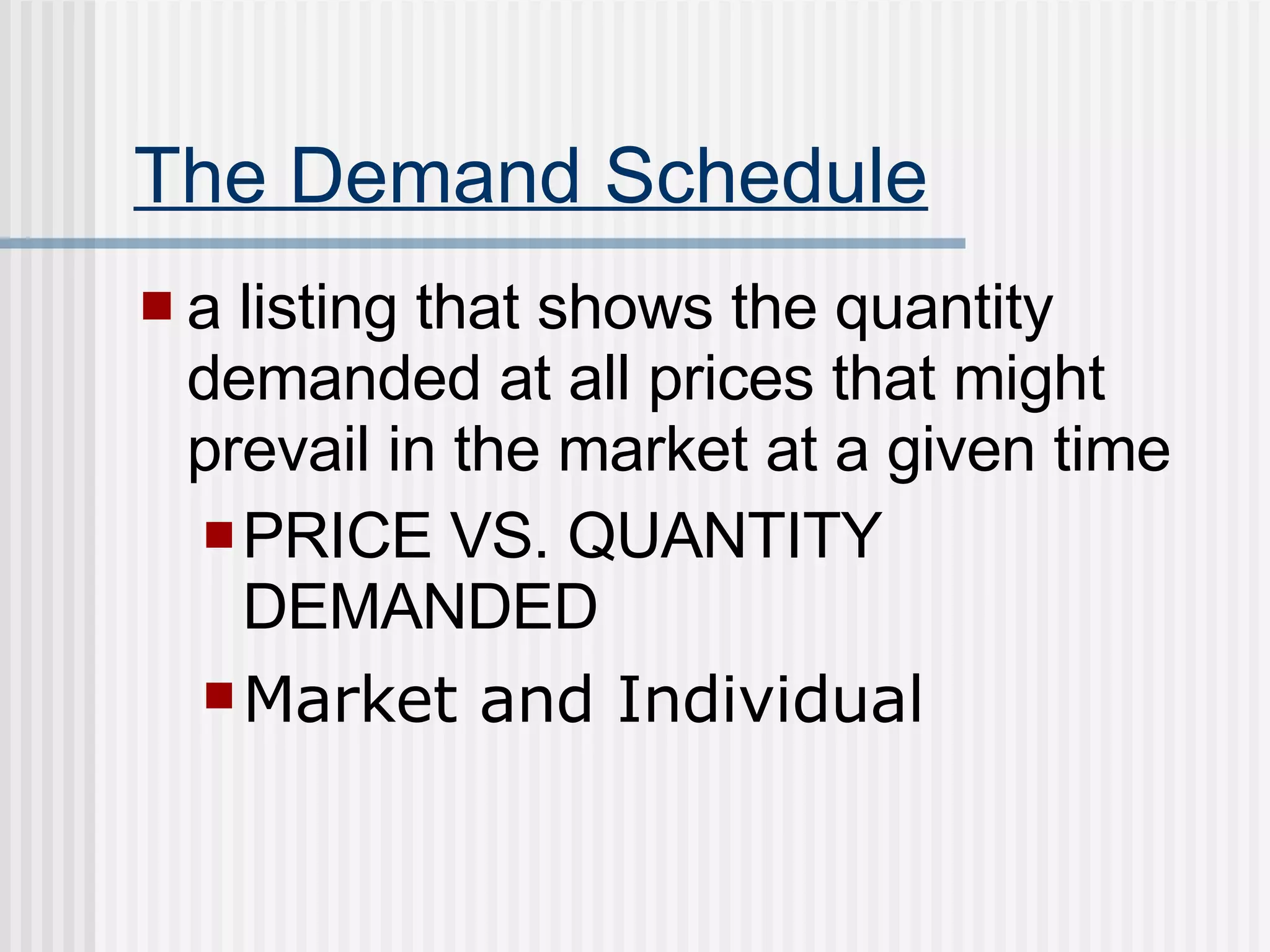 The Demand Schedule

a listing that shows the quantity demanded at all prices that might prevail in the market at a given time

PRICE VS. QUANTITY DEMANDED

Market and Individual